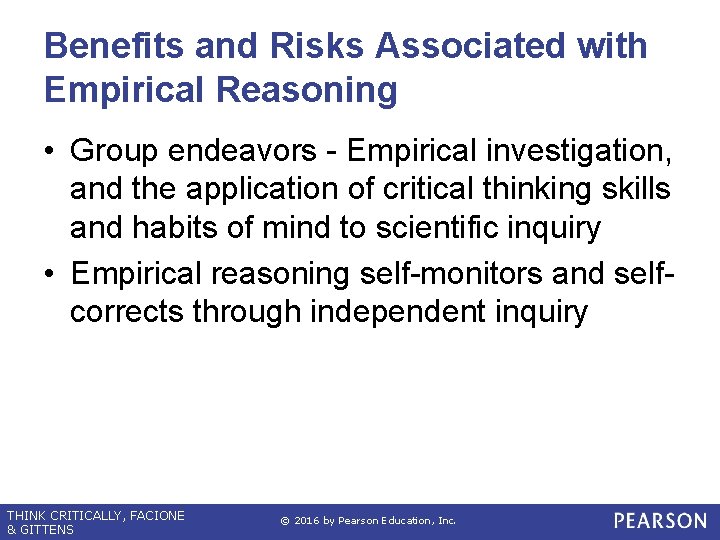 Benefits and Risks Associated with Empirical Reasoning

• Group endeavors - Empirical investigation, and the application of critical thinking skills and habits of mind to scientific inquiry

• Empirical reasoning self-monitors and self-corrects through independent inquiry

THINK CRITICALLY, FACIONE & GITTENS

© 2016 by Pearson Education, Inc.

PEARSON